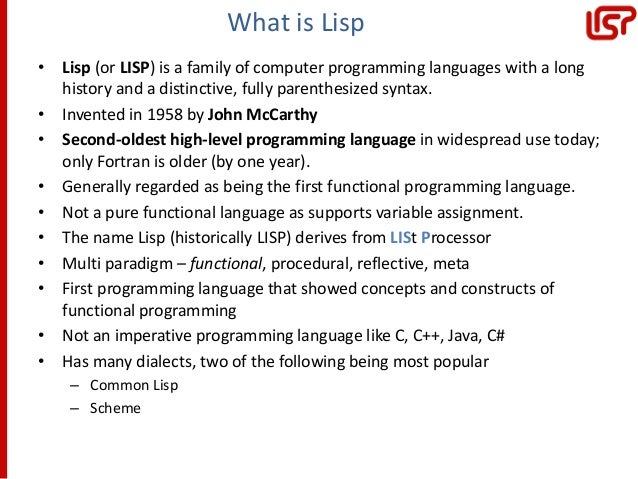 What is Lisp

LISP

• Lisp (or LISP) is a family of computer programming languages with a long history and a distinctive, fully parenthesized syntax.
• Invented in 1958 by John McCarthy
• Second-oldest high-level programming language in widespread use today; only Fortran is older (by one year).
• Generally regarded as being the first functional programming language.
• Not a pure functional language as supports variable assignment.
• The name Lisp (historically LISP) derives from LISt Processor
• Multi paradigm – functional, procedural, reflective, meta
• First programming language that showed concepts and constructs of functional programming
• Not an imperative programming language like C, C++, Java, C#
• Has many dialects, two of the following being most popular
– Common Lisp
– Scheme